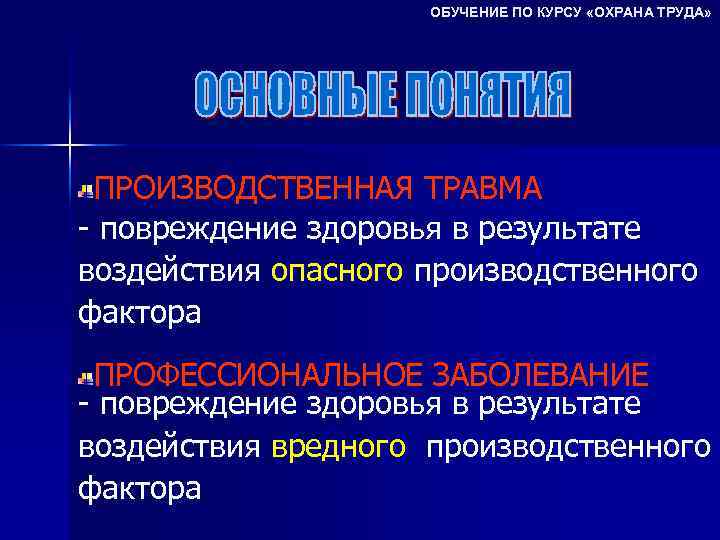 ОБУЧЕНИЕ ПО КУРСУ «ОХРАНА ТРУДА»

ОСНОВНЫЕ ПОНЯТИЯ

ПРОИЗВОДСТВЕННАЯ ТРАВМА
- повреждение здоровья в результате воздействия опасного производственного фактора

ПРОФЕССИОНАЛЬНОЕ ЗАБОЛЕВАНИЕ
- повреждение здоровья в результате воздействия вредного производственного фактора